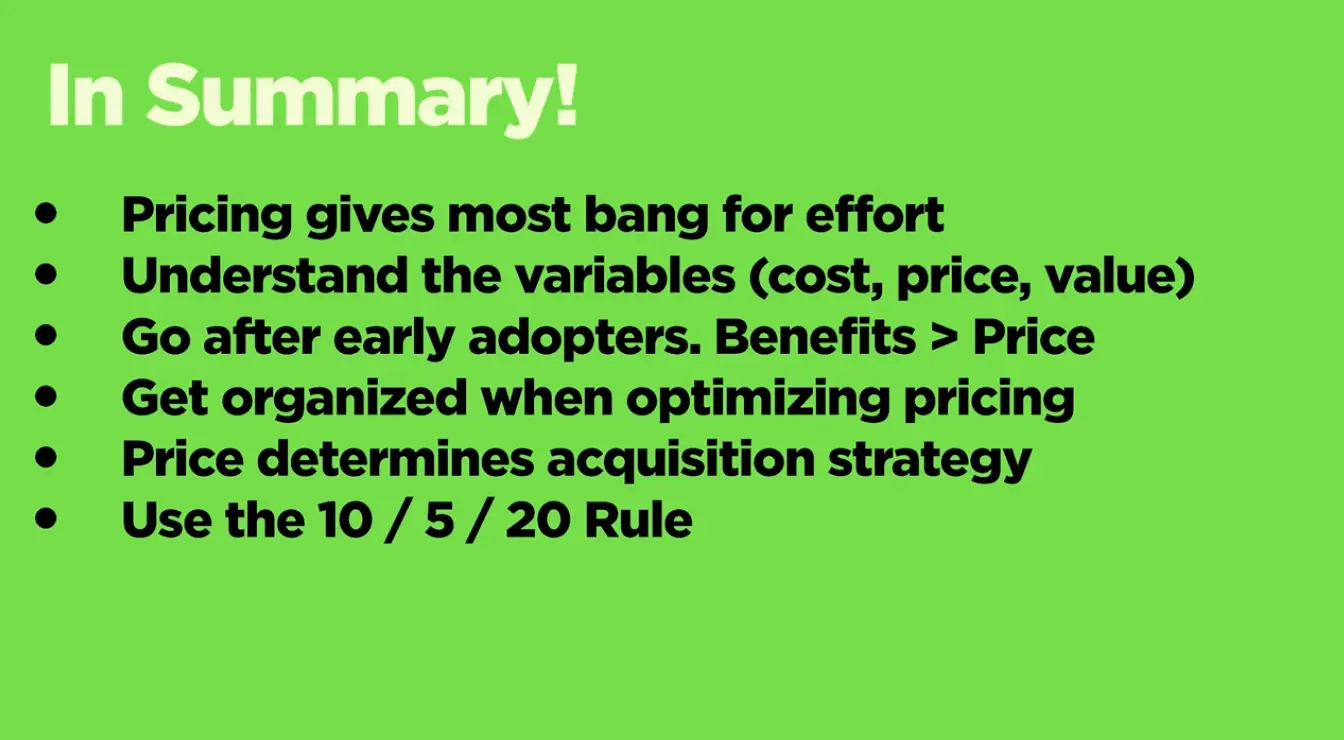 In Summary!

- Pricing gives most bang for effort
- Understand the variables (cost, price, value)
- Go after early adopters. Benefits > Price
- Get organized when optimizing pricing
- Price determines acquisition strategy
- Use the 10 / 5 / 20 Rule